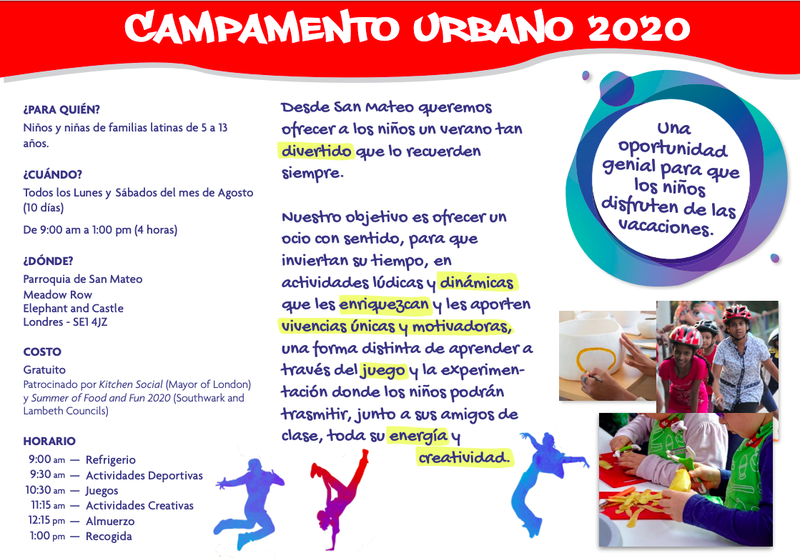 CAMPAMENTO URBANO 2020

¿PARA QUIÉN?
Niños y niñas de familias latinas de 5 a 13 años.

¿CUÁNDO?
Todos los Lunes y Sábados del mes de Agosto (10 días)

De 9:00 am a 1:00 pm (4 horas)

¿DÓNDE?
Parroquia de San Mateo
Meadow Row
Elephant and Castle
Londres - SE1 4JZ

COSTO
Gratuito
Patrocinado por Kitchen Social (Mayor of London) y Summer of Food and Fun 2020 (Southwark and Lambeth Councils)

HORARIO
9:00 am — Refrigerio
9:30 am — Actividades Deportivas
10:30 am — Juegos
11:15 am — Actividades Creativas
12:15 pm — Almuerzo
1:00 pm — Recogida

Desde San Mateo queremos ofrecer a los niños un verano tan divertido que lo recuerden siempre.

Nuestro objetivo es ofrecer un ocio con sentido, para que inviertan su tiempo, en actividades lúdicas y dinámicas que les enriquezcan y les aporten vivencias únicas y motivadoras, una forma distinta de aprender a través del juego y la experimentación donde los niños podrán trasmitir, junto a sus amigos de clase, toda su energía y creatividad.

Una oportunidad genial para que los niños disfruten de las vacaciones.